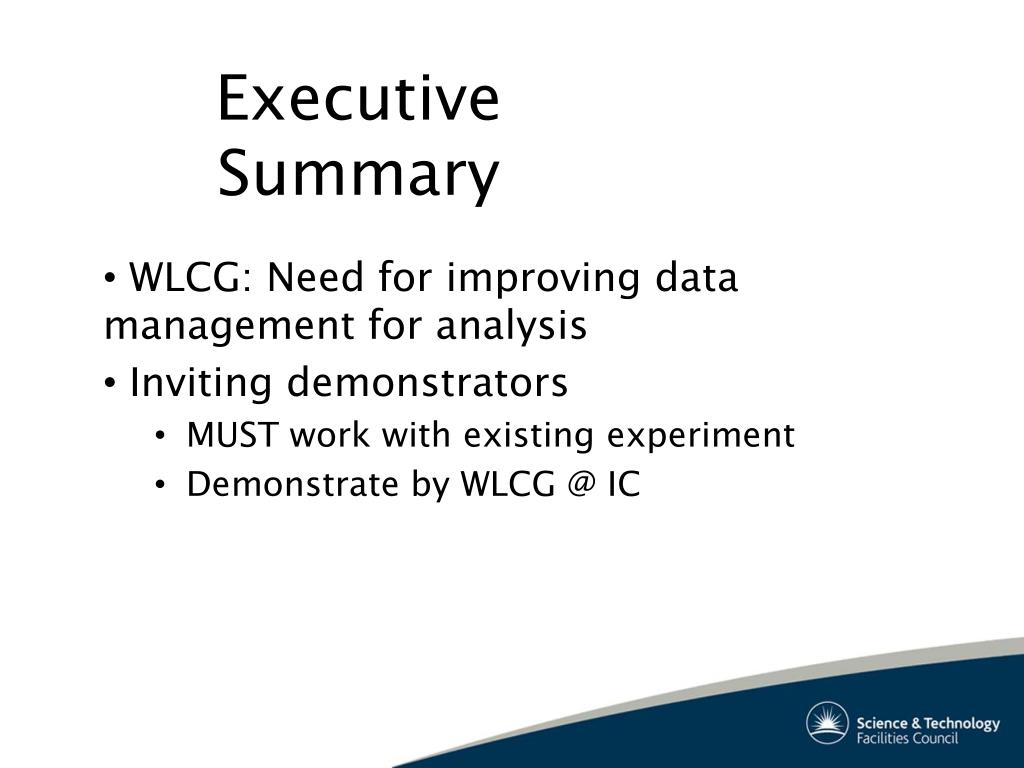 Executive Summary

• WLCG: Need for improving data management for analysis

• Inviting demonstrators

• MUST work with existing experiment

• Demonstrate by WLCG @ IC

Science & Technology Facilities Council